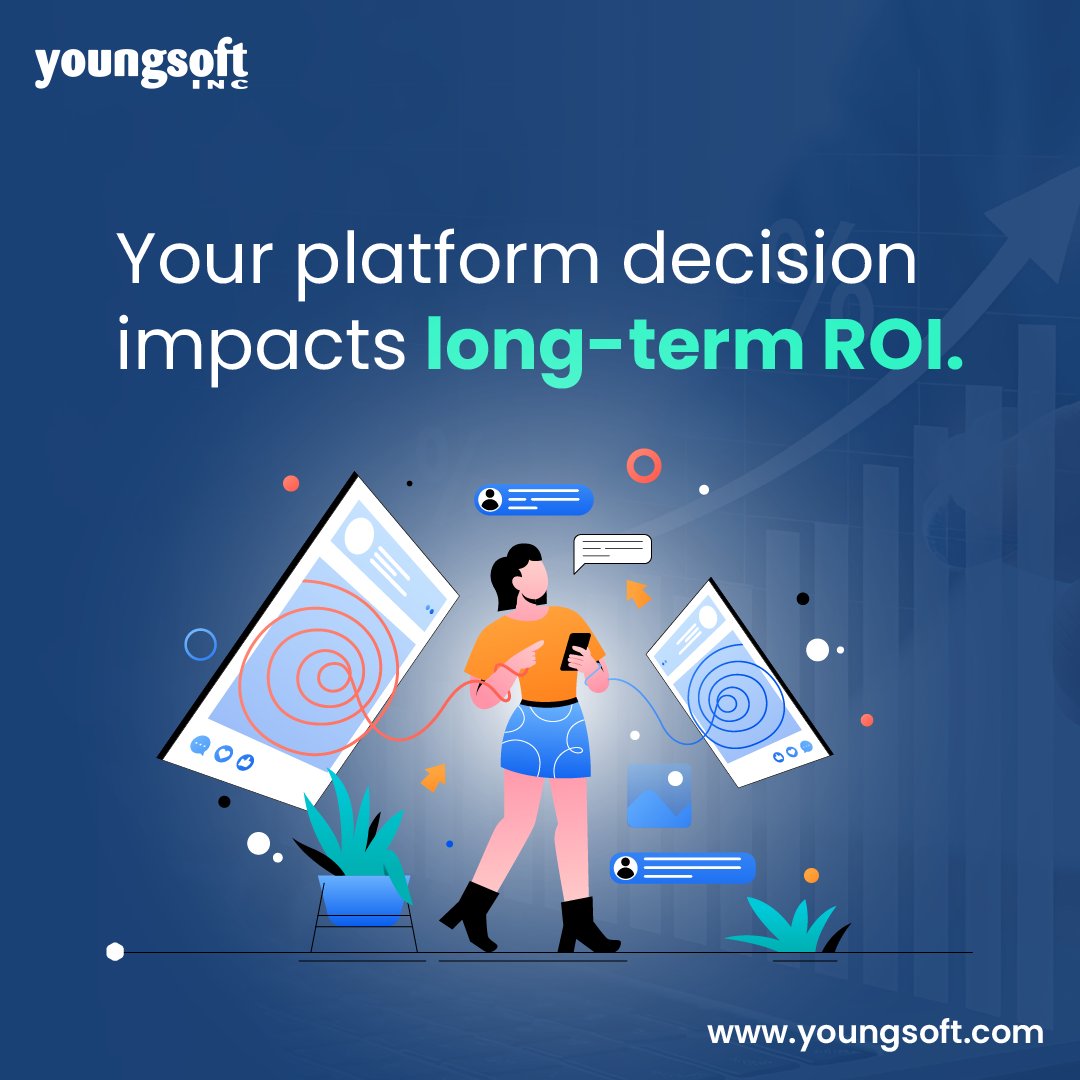 youngsoft
INC

Your platform decision impacts long-term ROI.

www.youngsoft.com